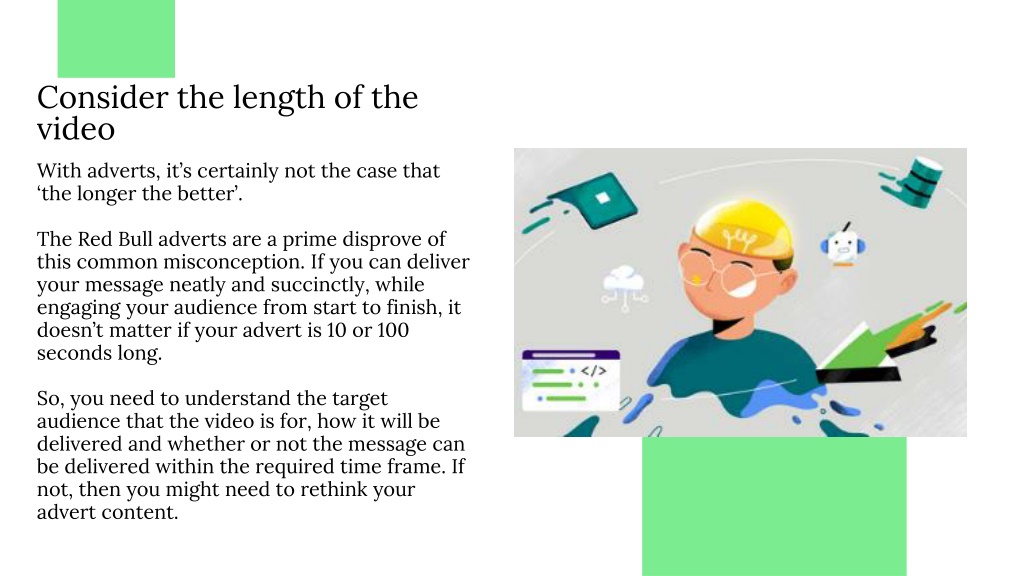 Consider the length of the video

With adverts, it’s certainly not the case that ‘the longer the better’.

The Red Bull adverts are a prime disprove of this common misconception. If you can deliver your message neatly and succinctly, while engaging your audience from start to finish, it doesn’t matter if your advert is 10 or 100 seconds long.

So, you need to understand the target audience that the video is for, how it will be delivered and whether or not the message can be delivered within the required time frame. If not, then you might need to rethink your advert content.

</>